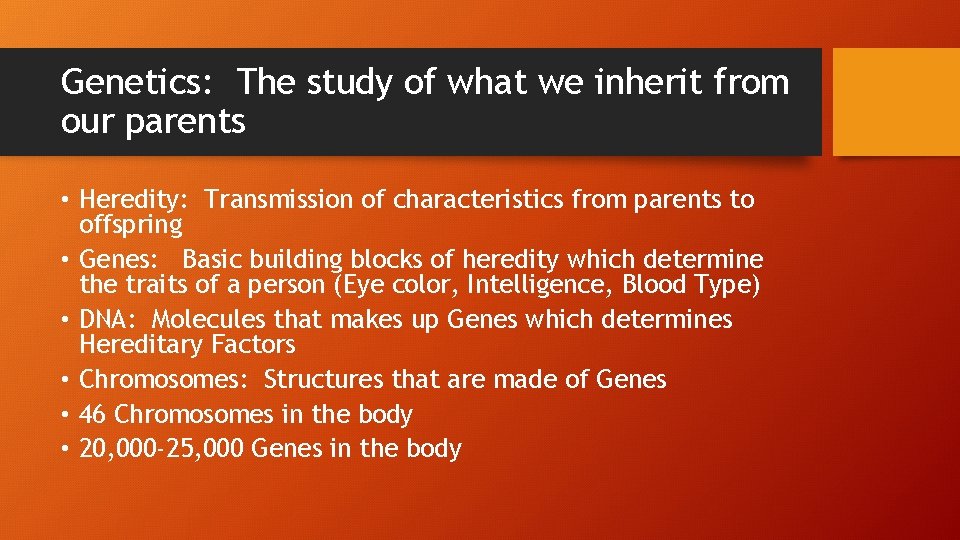 Genetics: The study of what we inherit from our parents

• Heredity: Transmission of characteristics from parents to offspring
• Genes: Basic building blocks of heredity which determine the traits of a person (Eye color, Intelligence, Blood Type)
• DNA: Molecules that makes up Genes which determines Hereditary Factors
• Chromosomes: Structures that are made of Genes
• 46 Chromosomes in the body
• 20,000-25,000 Genes in the body